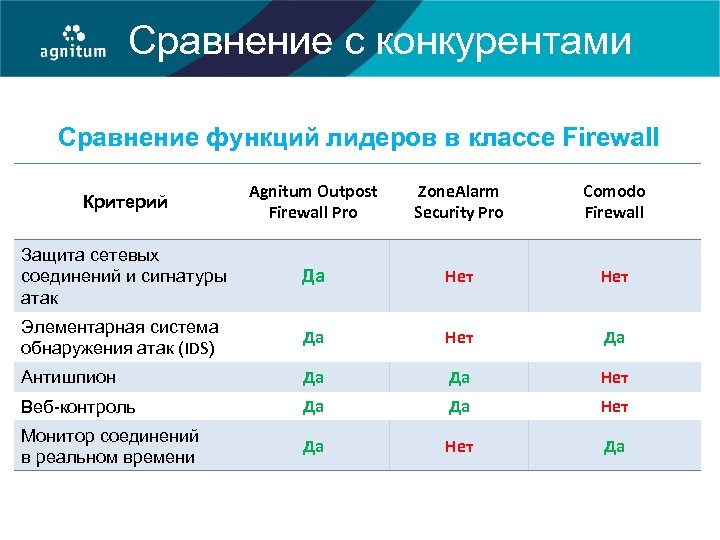 agnitum

Сравнение с конкурентами

Сравнение функций лидеров в классе Firewall

| Критерий | Agnitum Outpost Firewall Pro | ZoneAlarm Security Pro | Comodo Firewall |
|---|---|---|---|
| Защита сетевых соединений и сигнатуры атак | Да | Нет | Нет |
| Элементарная система обнаружения атак (IDS) | Да | Нет | Да |
| Антишпион | Да | Да | Нет |
| Веб-контроль | Да | Да | Нет |
| Монитор соединений в реальном времени | Да | Нет | Да |